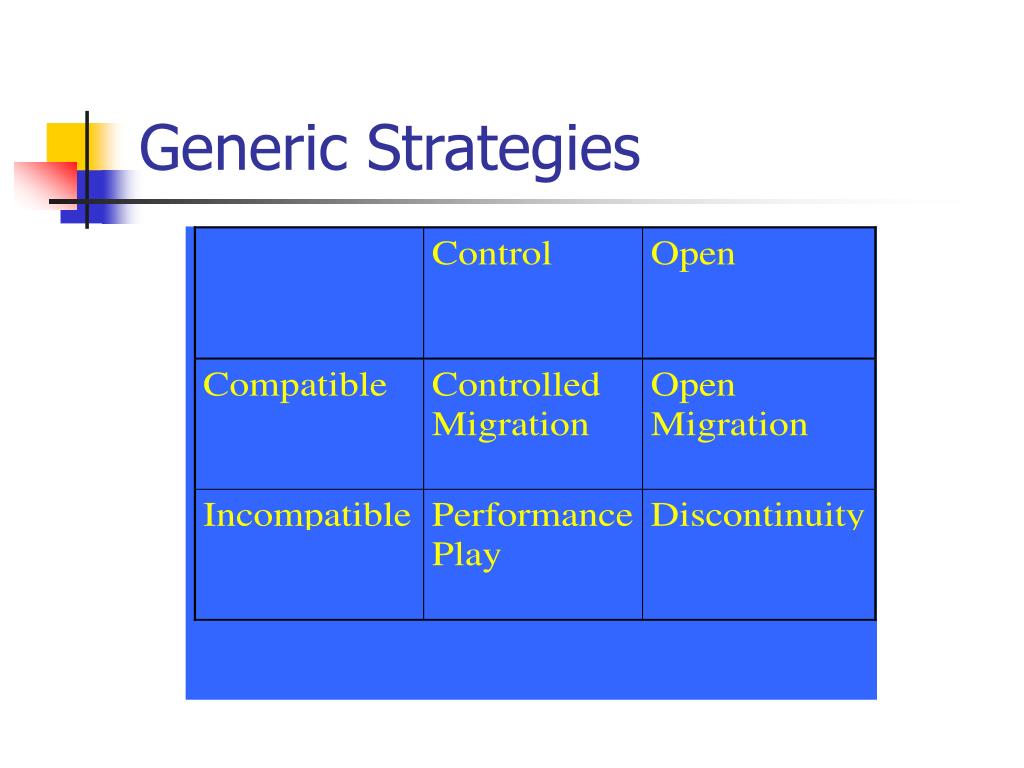 Generic Strategies

| | Control | Open |
|---|---|---|
| Compatible | Controlled Migration | Open Migration |
| Incompatible | Performance Play | Discontinuity |